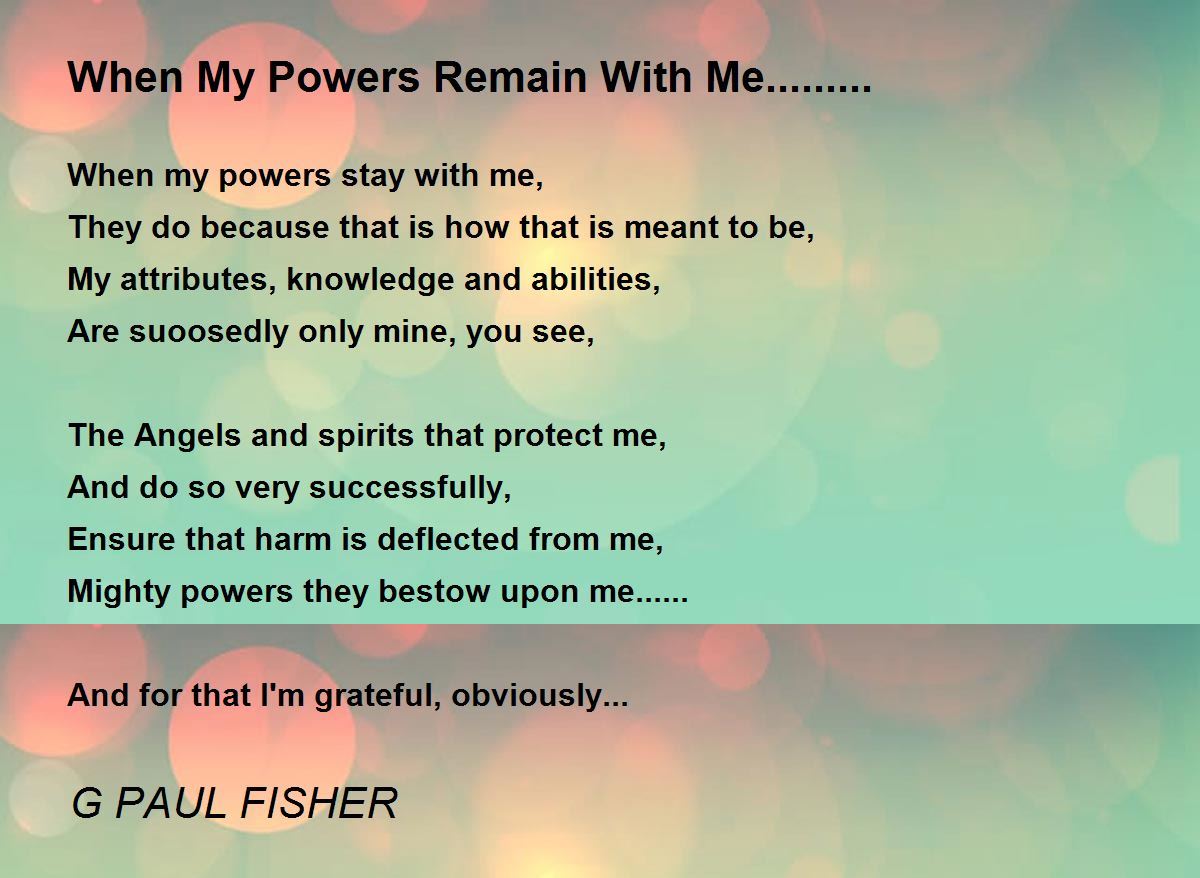 When My Powers Remain With Me.........

When my powers stay with me,
They do because that is how that is meant to be,
My attributes, knowledge and abilities,
Are suoosedly only mine, you see,

The Angels and spirits that protect me,
And do so very successfully,
Ensure that harm is deflected from me,
Mighty powers they bestow upon me......

And for that I'm grateful, obviously...

G PAUL FISHER